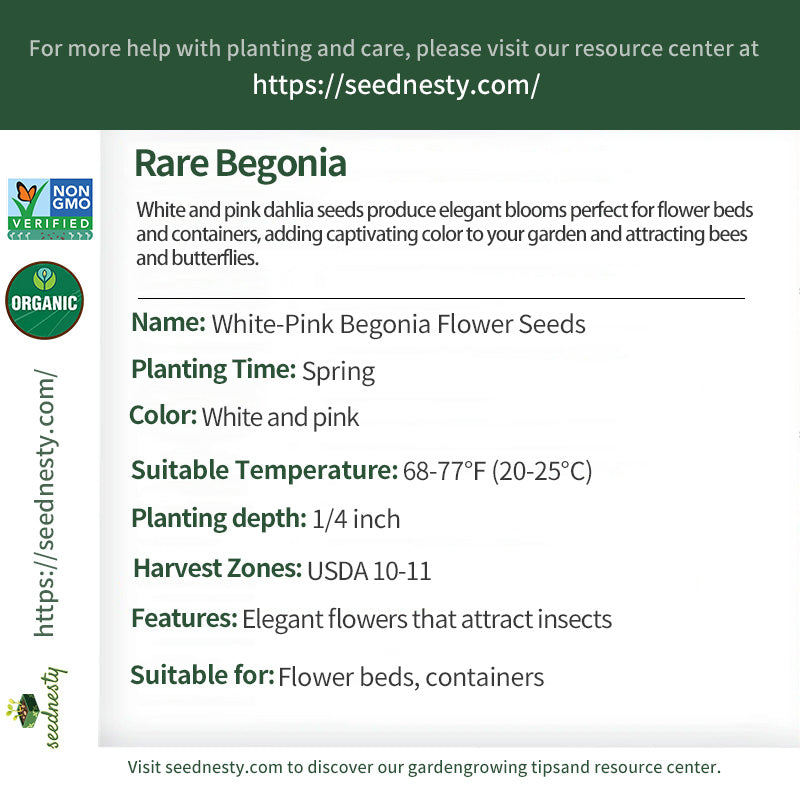 For more help with planting and care, please visit our resource center at
https://seednesty.com/

NON GMO VERIFIED

ORGANIC

https://seednesty.com/

seednesty

Rare Begonia

White and pink dahlia seeds produce elegant blooms perfect for flower beds and containers, adding captivating color to your garden and attracting bees and butterflies.

Name: White-Pink Begonia Flower Seeds

Planting Time: Spring

Color: White and pink

Suitable Temperature: 68-77°F (20-25°C)

Planting depth: 1/4 inch

Harvest Zones: USDA 10-11

Features: Elegant flowers that attract insects

Suitable for: Flower beds, containers

Visit seednesty.com to discover our gardengrowing tipsand resource center.